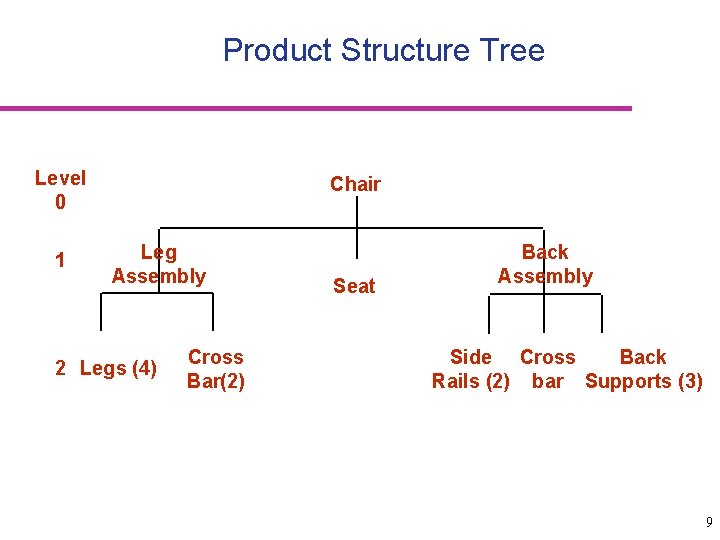 Product Structure Tree

Level 0

Chair

1

Leg Assembly

Seat

Back Assembly

2

Legs (4)

Cross Bar(2)

Side Rails (2)

Cross bar

Back Supports (3)

9